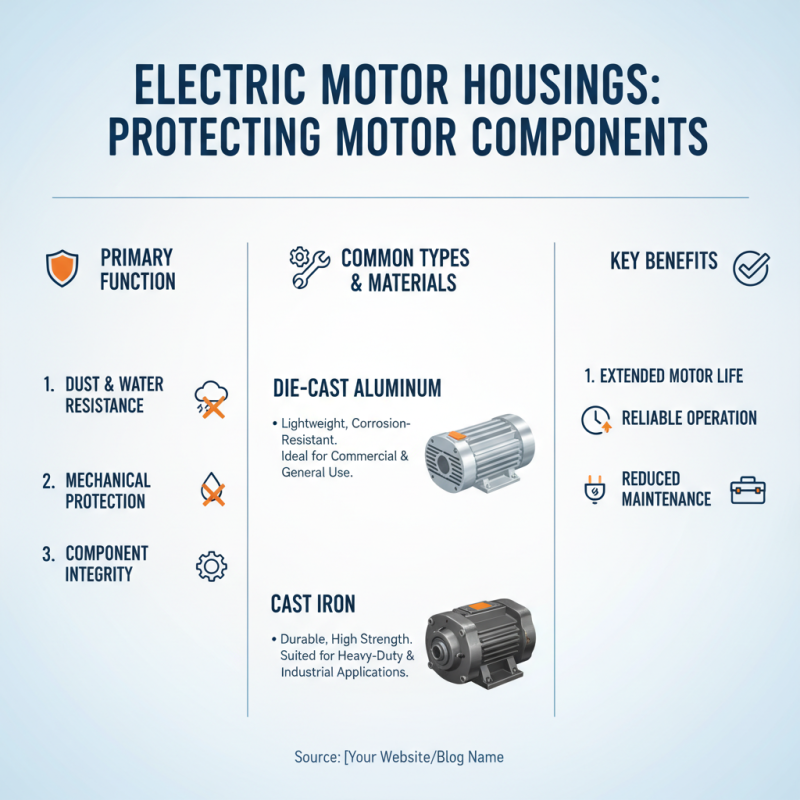 ELECTRIC MOTOR HOUSINGS: PROTECTING MOTOR COMPONENTS

PRIMARY FUNCTION

1. DUST & WATER RESISTANCE

2. MECHANICAL PROTECTION

3. COMPONENT INTEGRITY

COMMON TYPES & MATERIALS

DIE-CAST ALUMINUM

• Lightweight, Corrosion-Resistant. Ideal for Commercial & General Use.

CAST IRON

• Durable, High Strength. Suited for Heavy-Duty & Industrial Applications.

KEY BENEFITS

1. EXTENDED MOTOR LIFE

RELIABLE OPERATION

REDUCED MAINTENANCE

Source: [Your Website/Blog Name